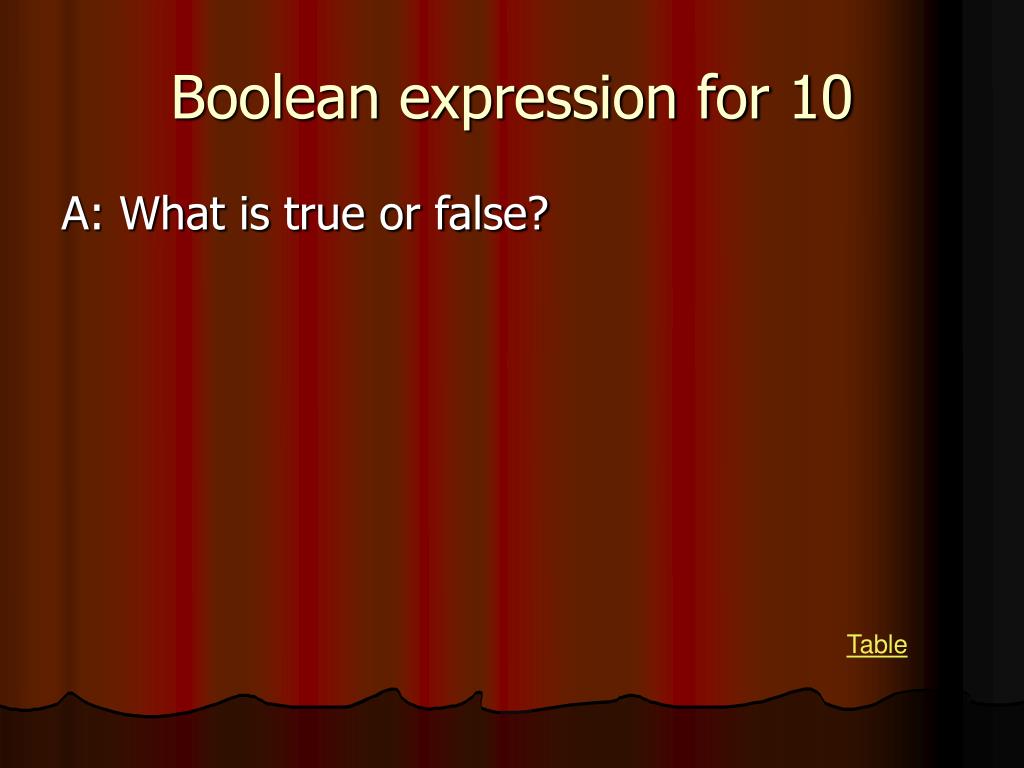 Boolean expression for 10

A: What is true or false?

Table